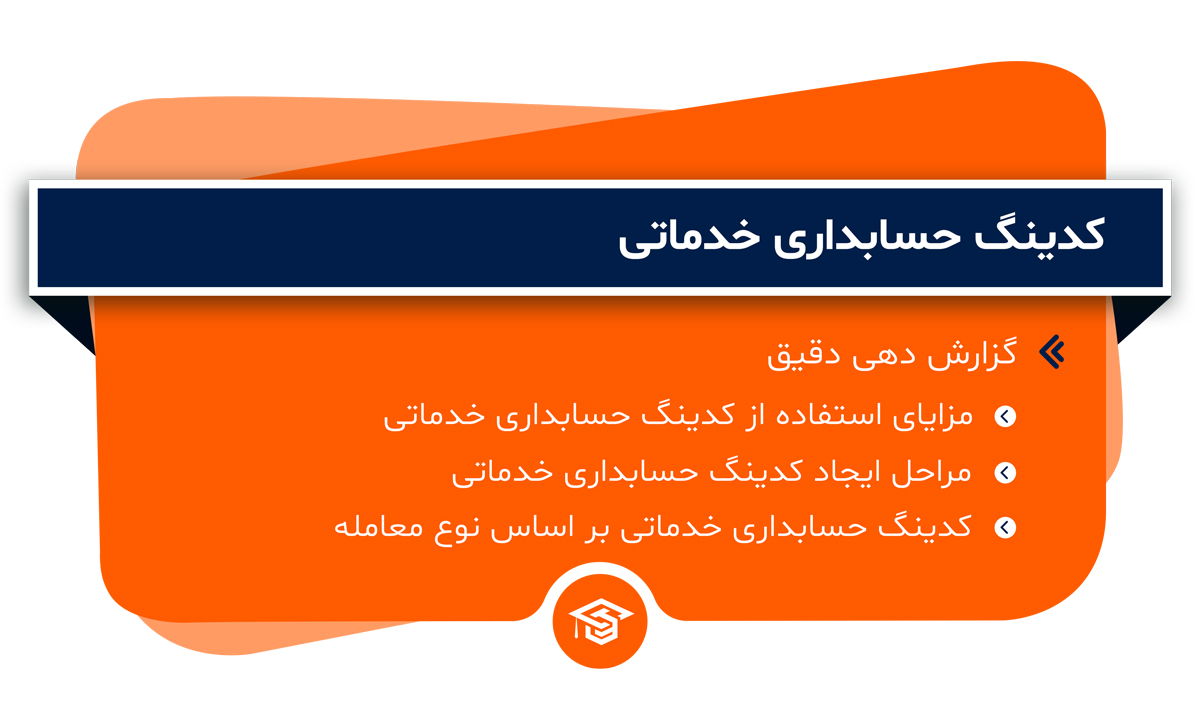 کدینگ حسابداری خدماتی

گزارش دهی دقیق

مزایای استفاده از کدینگ حسابداری خدماتی

مراحل ایجاد کدینگ حسابداری خدماتی

کدینگ حسابداری خدماتی بر اساس نوع معامله